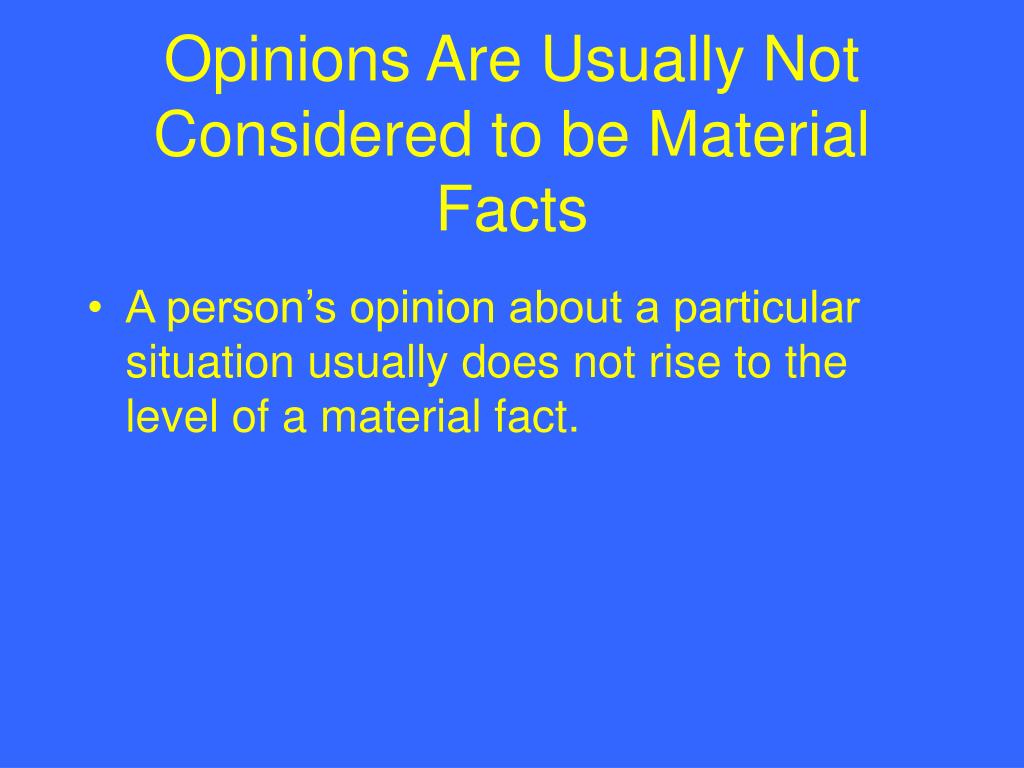 Opinions Are Usually Not Considered to be Material Facts

• A person’s opinion about a particular situation usually does not rise to the level of a material fact.